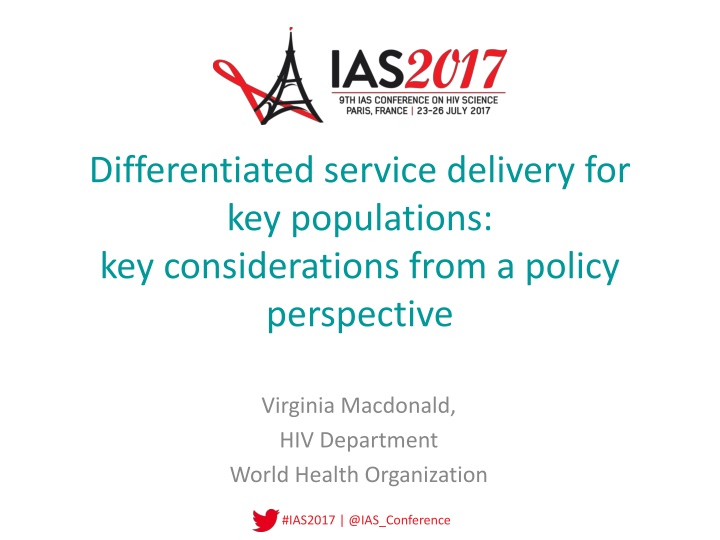 IAS2017
9TH IAS CONFERENCE ON HIV SCIENCE
PARIS, FRANCE | 23-26 JULY 2017

Differentiated service delivery for key populations: key considerations from a policy perspective

Virginia Macdonald,
HIV Department
World Health Organization

#IAS2017 | @IAS_Conference